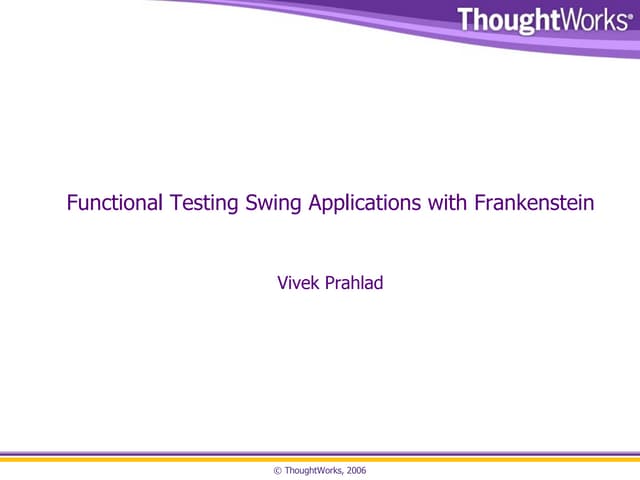 ThoughtWorks®

Functional Testing Swing Applications with Frankenstein

Vivek Prahlad

© ThoughtWorks, 2006